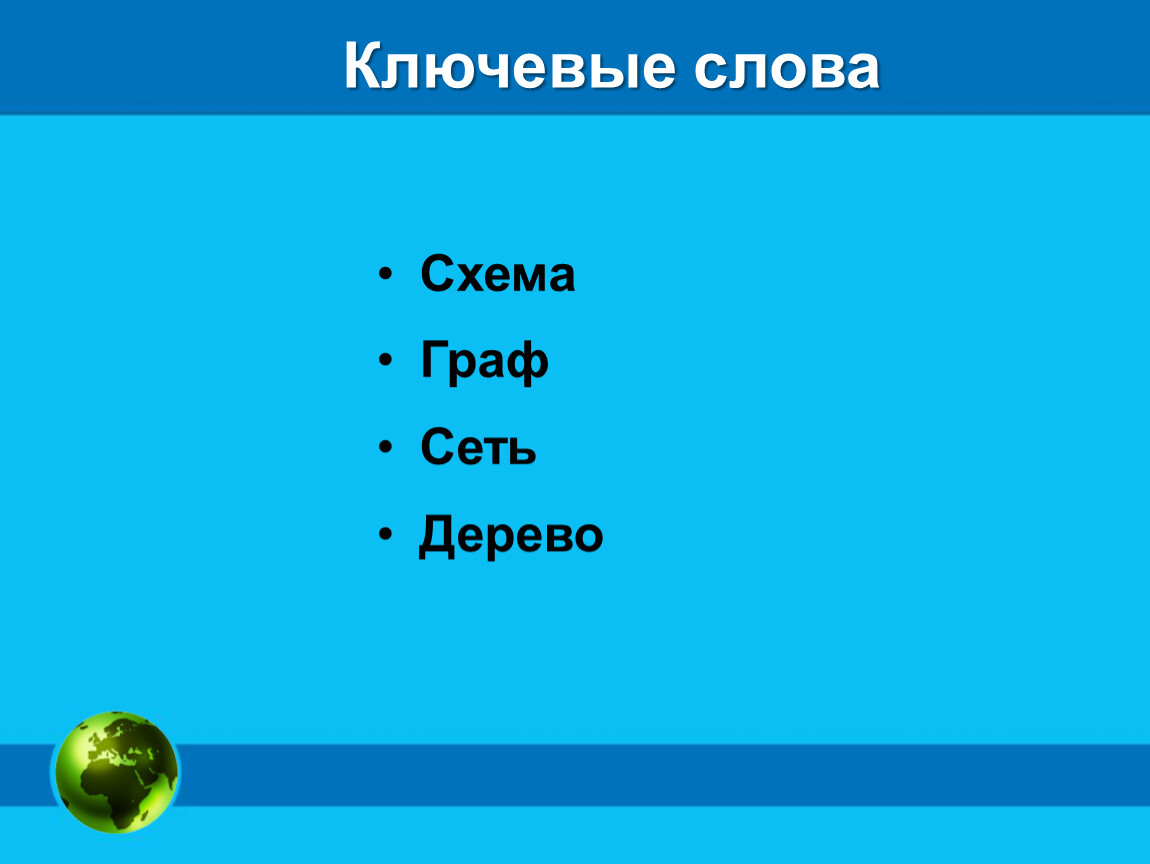 Ключевые слова

• Схема
• Граф
• Сеть
• Дерево